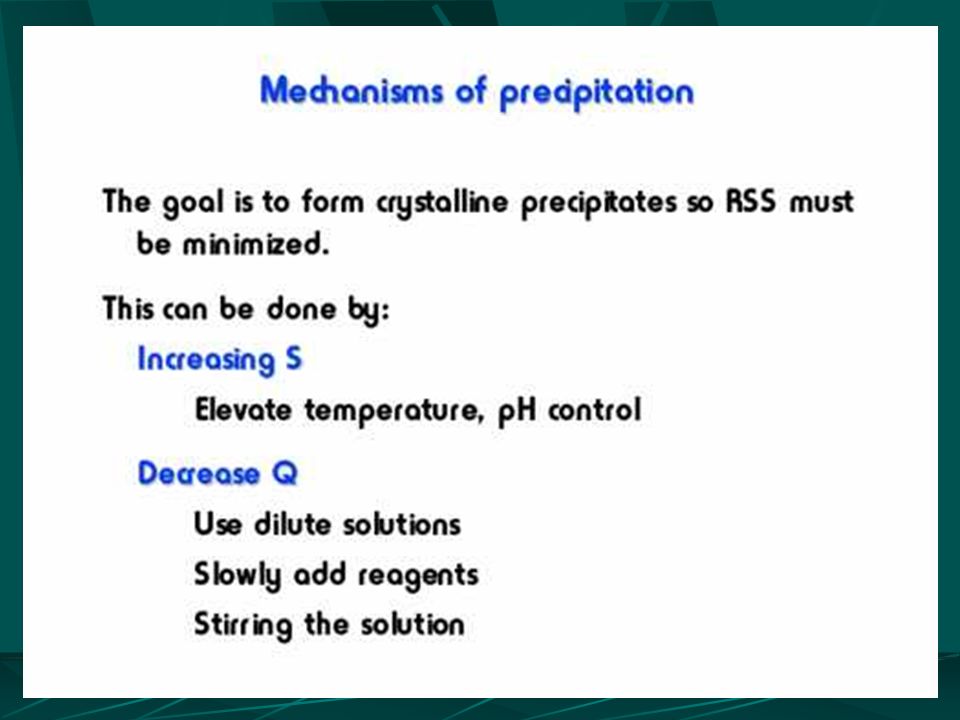 Mechanisms of precipitation

The goal is to form crystalline precipitates so RSS must be minimized.

This can be done by:

Increasing S

Elevate temperature, pH control

Decrease Q

Use dilute solutions

Slowly add reagents

Stirring the solution